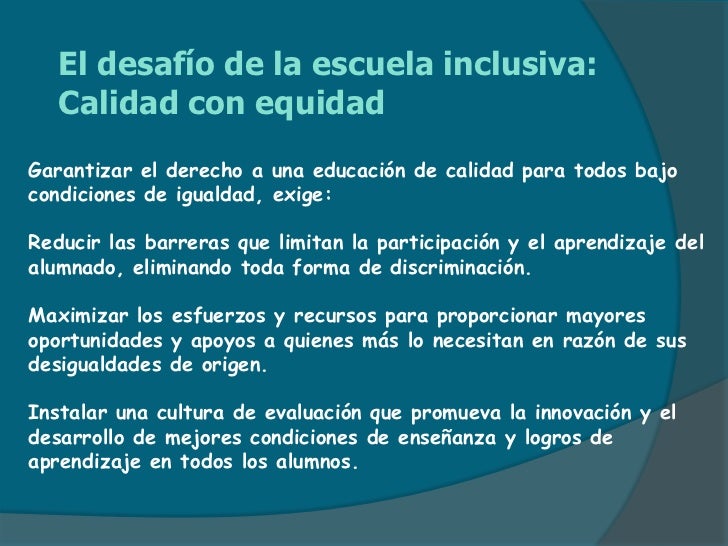 El desafío de la escuela inclusiva: Calidad con equidad

Garantizar el derecho a una educación de calidad para todos bajo condiciones de igualdad, exige:

Reducir las barreras que limitan la participación y el aprendizaje del alumnado, eliminando toda forma de discriminación.

Maximizar los esfuerzos y recursos para proporcionar mayores oportunidades y apoyos a quienes más lo necesitan en razón de sus desigualdades de origen.

Instalar una cultura de evaluación que promueva la innovación y el desarrollo de mejores condiciones de enseñanza y logros de aprendizaje en todos los alumnos.